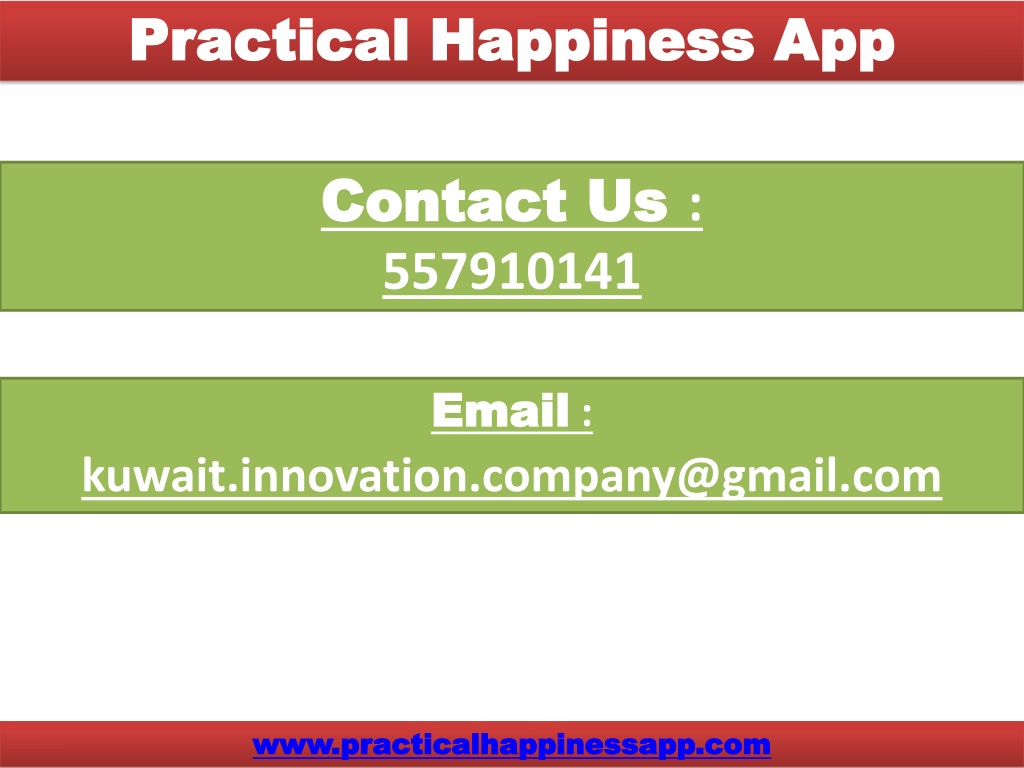 Practical Happiness App

Contact Us :
557910141

Email :
kuwait.innovation.company@gmail.com

www.practicalhappinessapp.com